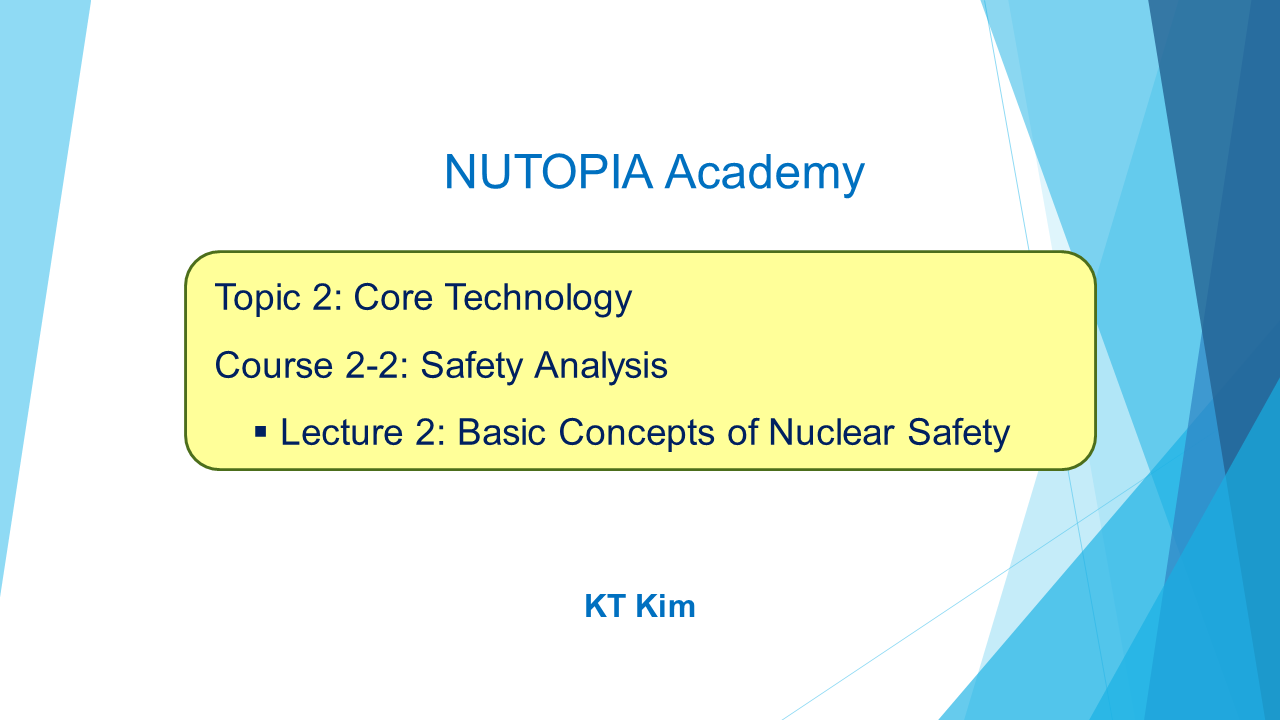 NUTOPIA Academy

Topic 2: Core Technology

Course 2-2: Safety Analysis

▪ Lecture 2: Basic Concepts of Nuclear Safety

KT Kim